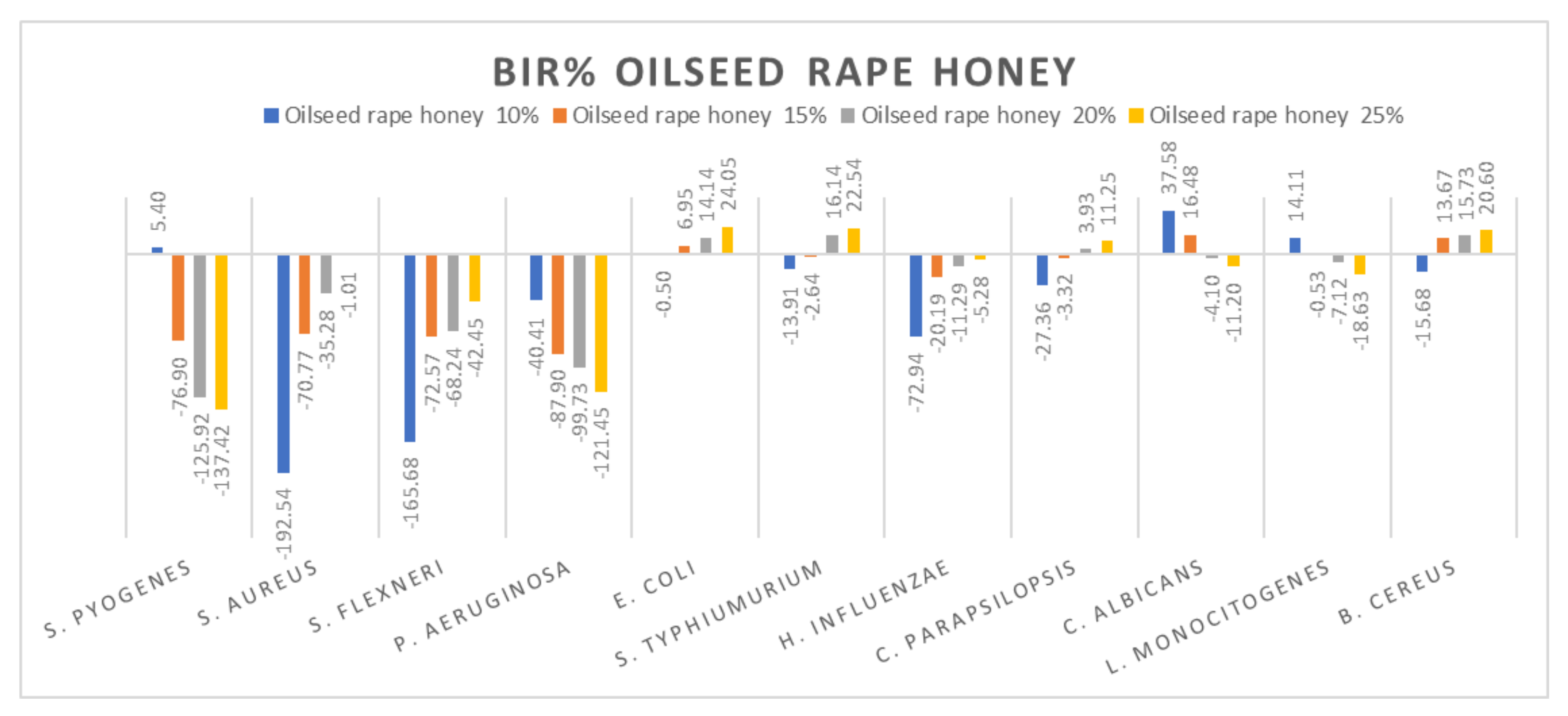 BIR% OILSEED RAPE HONEY

Oilseed rape honey 10% Oilseed rape honey 15% Oilseed rape honey 20% Oilseed rape honey 25%

5.40
-76.90
-125.92
-137.42
-192.54
-70.77
-35.28
-1.01
-165.68
-72.57
-68.24
-42.45
-40.41
-87.90
-99.73
-121.45
-0.50
6.95
14.14
24.05
-13.91
-2.64
16.14
22.54
-72.94
-20.19
-11.29
-5.28
-27.36
-3.32
3.93
11.25
37.58
16.48
-4.10
-11.20
14.11
-0.53
-7.12
-18.63
-15.68
13.67
15.73
20.60

S. PYOGENES
S. AUREUS
S. FLEXNERI
P. AERUGINOSA
E. COLI
S. TYPHIUMURIUM
H. INFLUENZAE
C. PARAPSILOPSIS
C. ALBICANS
L. MONOCITOGENES
B. CEREUS